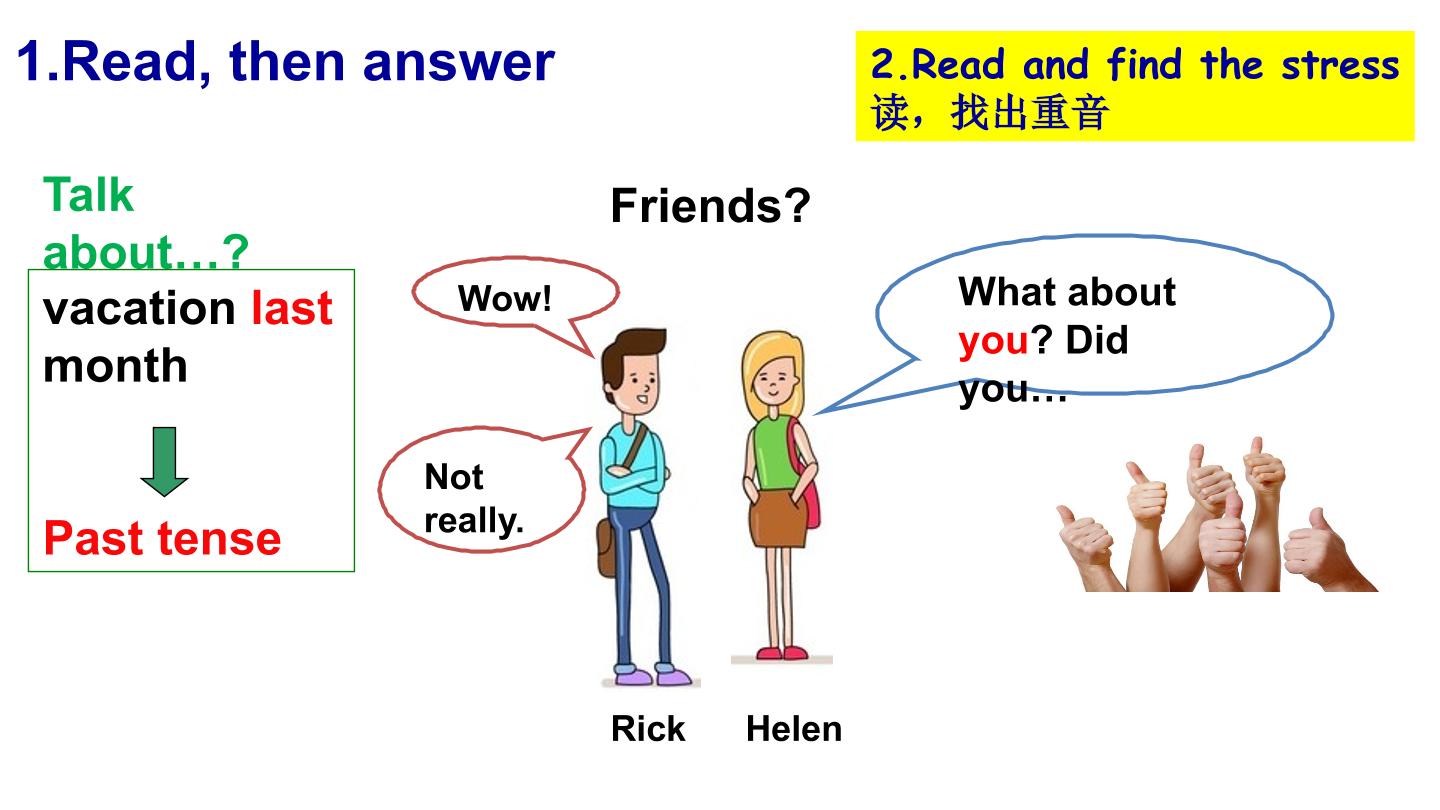 1.Read, then answer

2.Read and find the stress
读，找出重音

Talk about…?

vacation last month

Past tense

Friends?

Wow!

Not really.

What about you? Did you…

Rick Helen